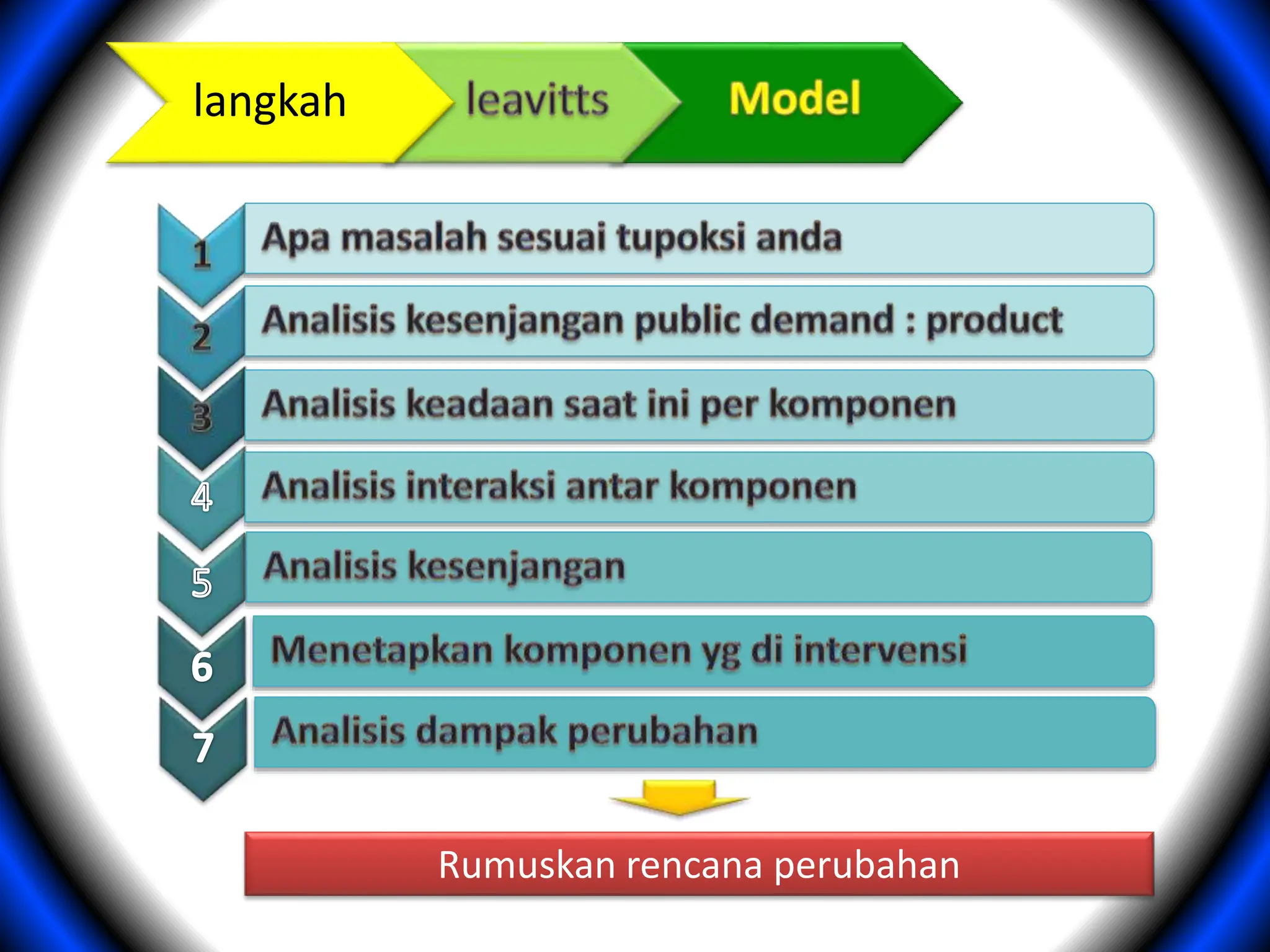 langkah leavitts Model

1 Apa masalah sesuai tupoksi anda

2 Analisis kesenjangan public demand : product

3 Analisis keadaan saat ini per komponen

4 Analisis interaksi antar komponen

5 Analisis kesenjangan

6 Menetapkan komponen yg di intervensi

7 Analisis dampak perubahan

Rumuskan rencana perubahan